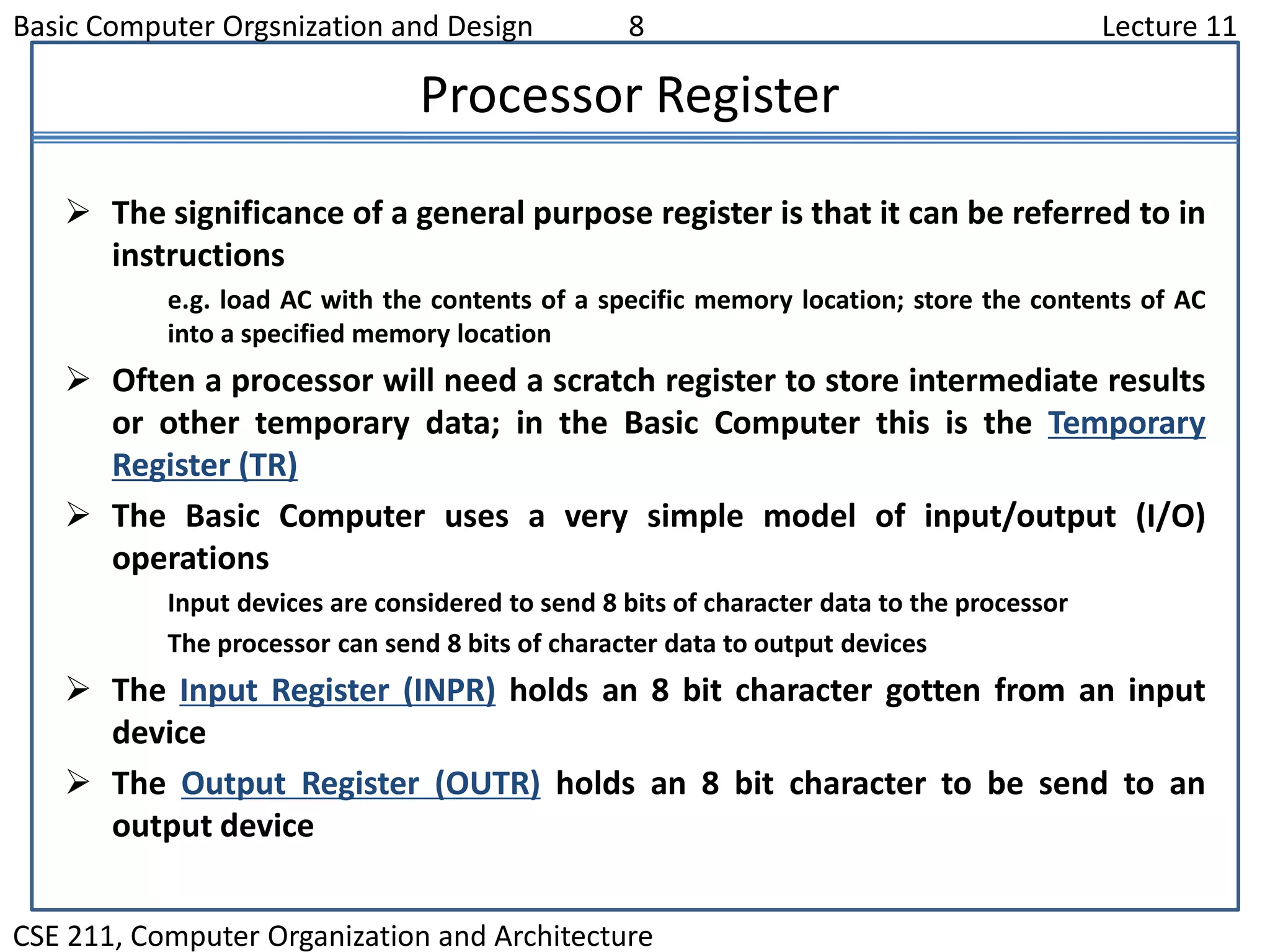 Basic Computer Orgsnization and Design 8 Lecture 11

Processor Register

➢ The significance of a general purpose register is that it can be referred to in instructions

e.g. load AC with the contents of a specific memory location; store the contents of AC into a specified memory location

➢ Often a processor will need a scratch register to store intermediate results or other temporary data; in the Basic Computer this is the Temporary Register (TR)

➢ The Basic Computer uses a very simple model of input/output (I/O) operations

Input devices are considered to send 8 bits of character data to the processor

The processor can send 8 bits of character data to output devices

➢ The Input Register (INPR) holds an 8 bit character gotten from an input device

➢ The Output Register (OUTR) holds an 8 bit character to be send to an output device

CSE 211, Computer Organization and Architecture